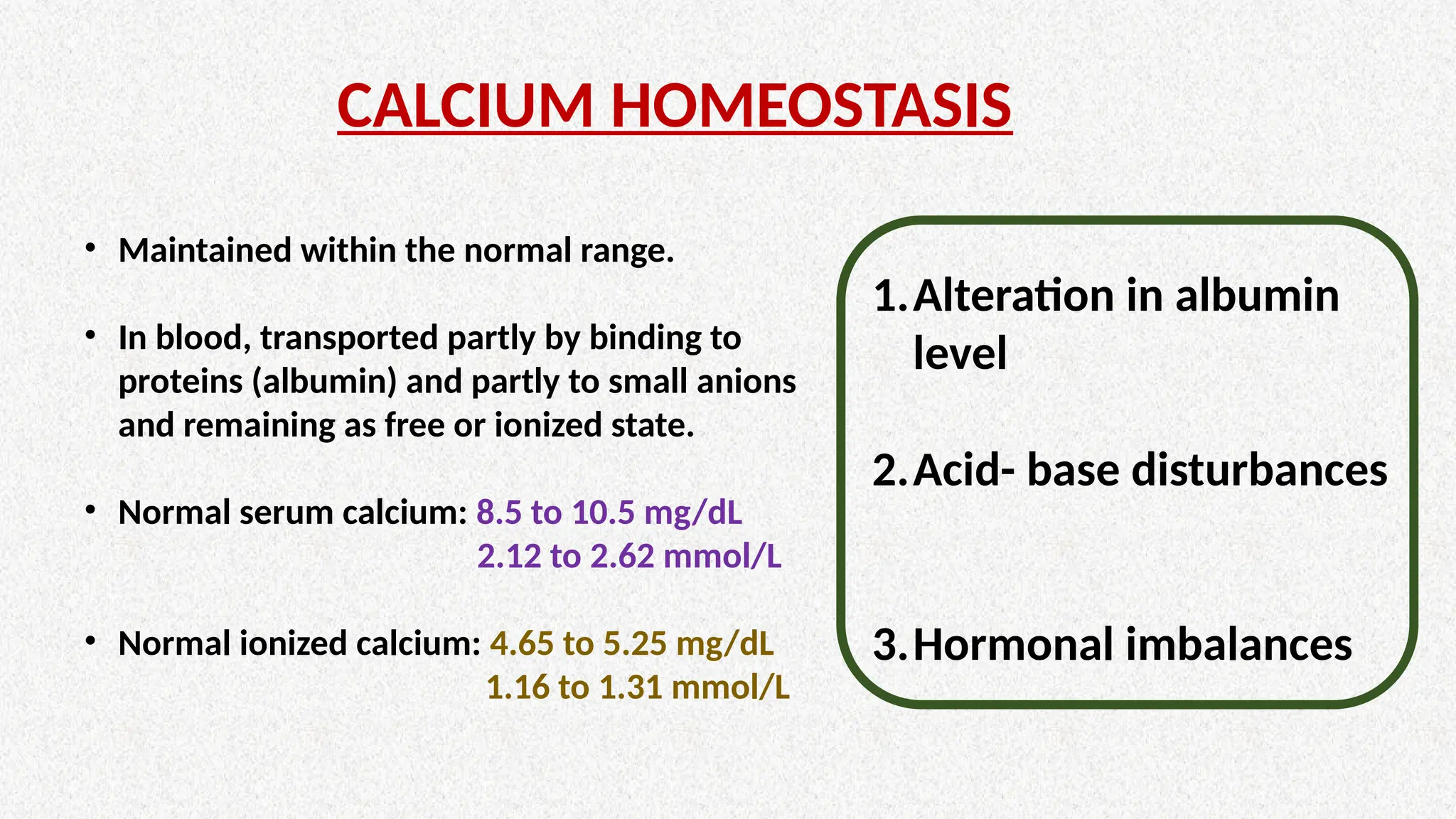 CALCIUM HOMEOSTASIS

• Maintained within the normal range.

• In blood, transported partly by binding to proteins (albumin) and partly to small anions and remaining as free or ionized state.

• Normal serum calcium: 8.5 to 10.5 mg/dL
2.12 to 2.62 mmol/L

• Normal ionized calcium: 4.65 to 5.25 mg/dL
1.16 to 1.31 mmol/L

1. Alteration in albumin level

2. Acid- base disturbances

3. Hormonal imbalances